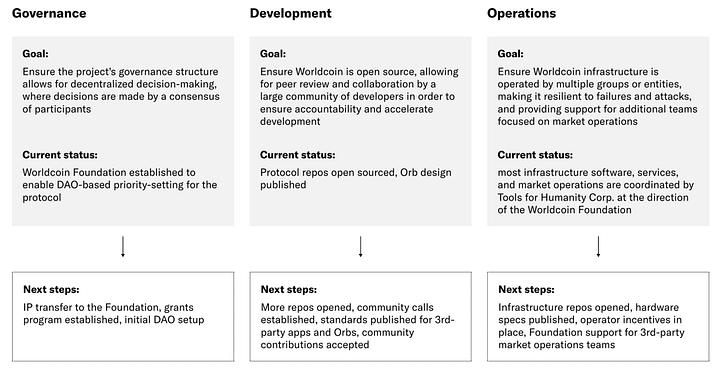 Governance

Goal:
Ensure the project's governance structure allows for decentralized decision-making, where decisions are made by a consensus of participants

Current status:
Worldcoin Foundation established to enable DAO-based priority-setting for the protocol

Next steps:
IP transfer to the Foundation, grants program established, initial DAO setup

Development

Goal:
Ensure Worldcoin is open source, allowing for peer review and collaboration by a large community of developers in order to ensure accountability and accelerate development

Current status:
Protocol repos open sourced, Orb design published

Next steps:
More repos opened, community calls established, standards published for 3rd-party apps and Orbs, community contributions accepted

Operations

Goal:
Ensure Worldcoin infrastructure is operated by multiple groups or entities, making it resilient to failures and attacks, and providing support for additional teams focused on market operations

Current status:
most infrastructure software, services, and market operations are coordinated by Tools for Humanity Corp. at the direction of the Worldcoin Foundation

Next steps:
Infrastructure repos opened, hardware specs published, operator incentives in place, Foundation support for 3rd-party market operations teams